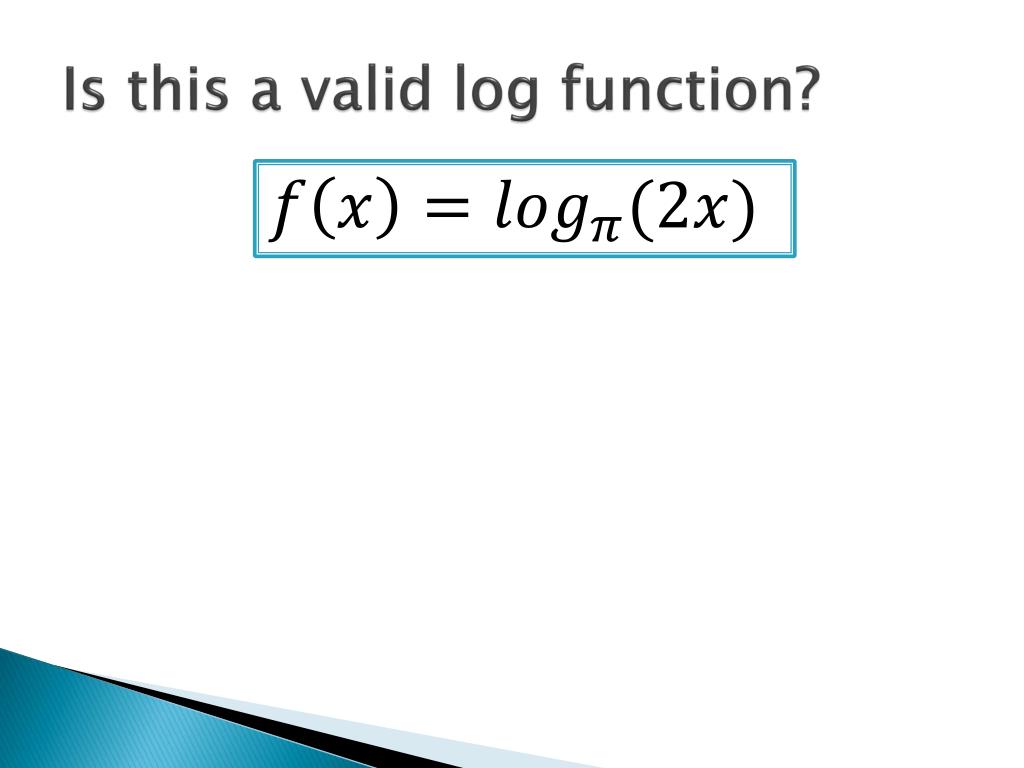 Is this a valid log function?

$f(x) = log_{\pi}(2x)$